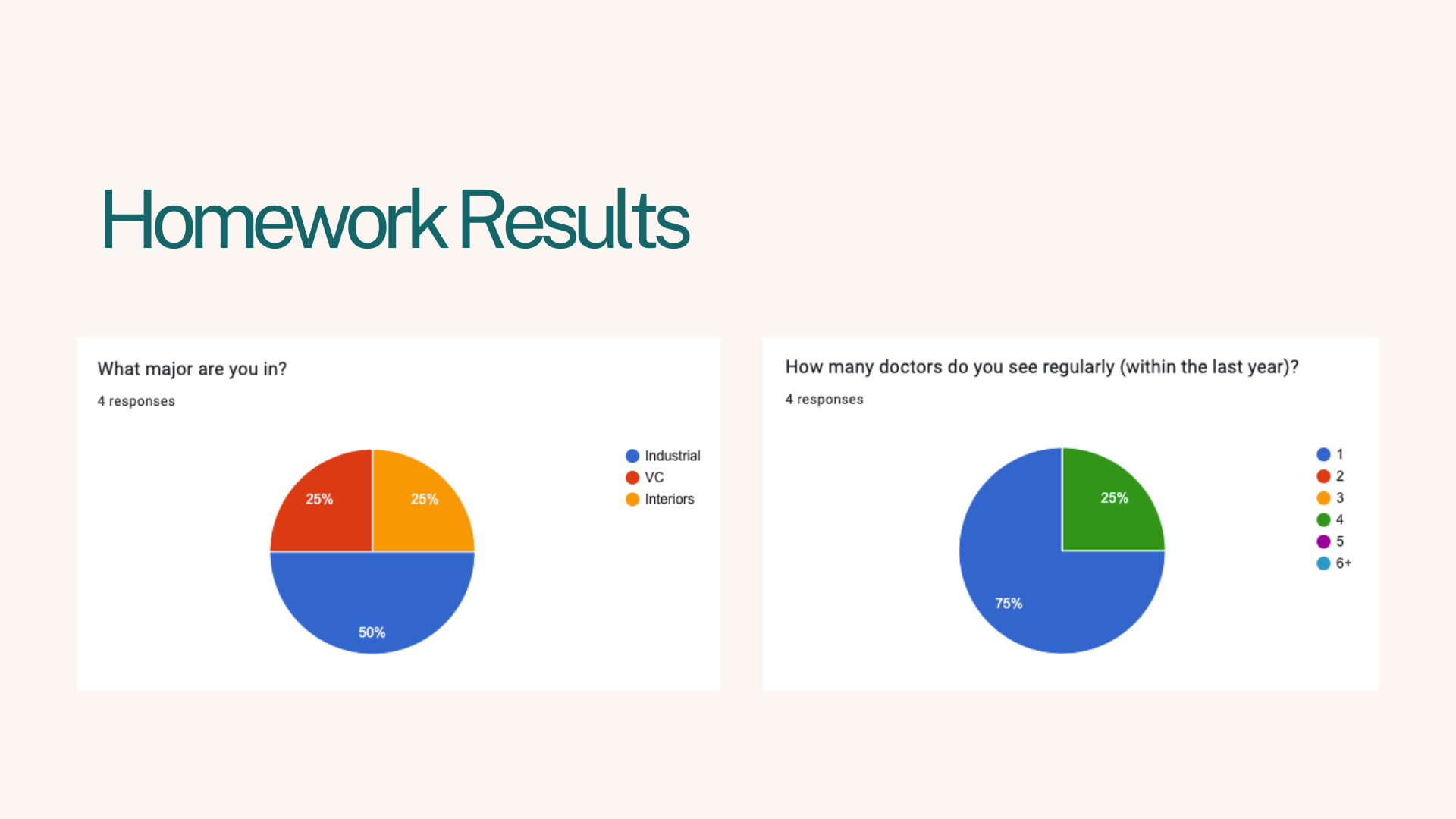 Homework Results

What major are you in?

4 responses

25%
25%
50%

Industrial
VC
Interiors

How many doctors do you see regularly (within the last year)?

4 responses

25%
75%

1
2
3
4
5
6+